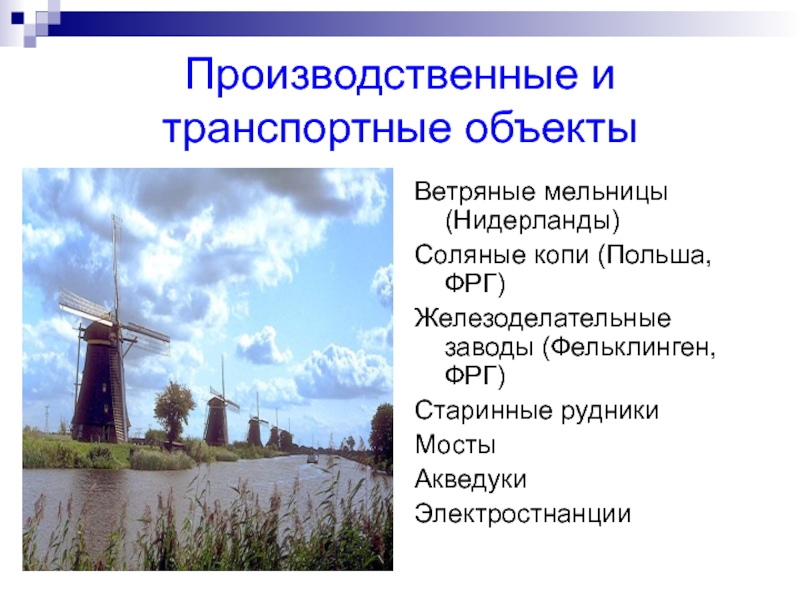 Производственные и транспортные объекты

Ветряные мельницы (Нидерланды)

Соляные копи (Польша, ФРГ)

Железоделательные заводы (Фельклинген, ФРГ)

Старинные рудники

Мосты

Акведуки

Электростнанции